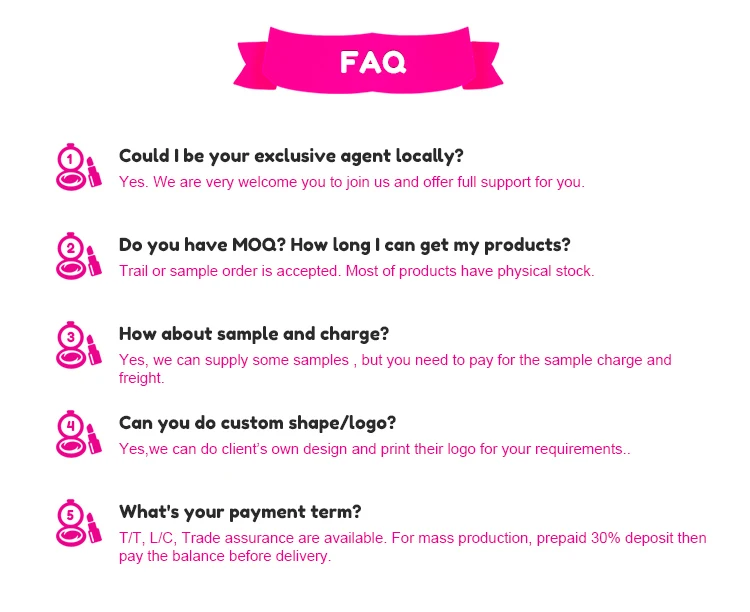 FAQ

1 Could I be your exclusive agent locally?
Yes. We are very welcome you to join us and offer full support for you.

2 Do you have MOQ? How long I can get my products?
Trail or sample order is accepted. Most of products have physical stock.

3 How about sample and charge?
Yes, we can supply some samples , but you need to pay for the sample charge and freight.

4 Can you do custom shape/logo?
Yes,we can do client's own design and print their logo for your requirements..

5 What's your payment term?
T/T, L/C, Trade assurance are available. For mass production, prepaid 30% deposit then pay the balance before delivery.